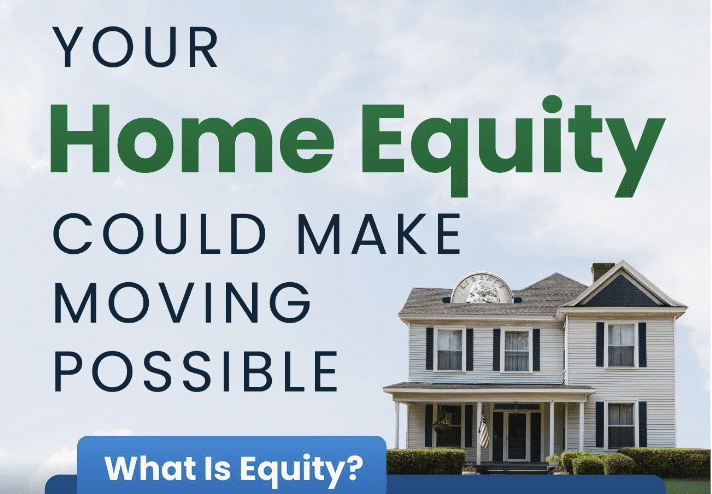 YOUR
Home Equity
COULD MAKE
MOVING
POSSIBLE

LIBERTY

What Is Equity?